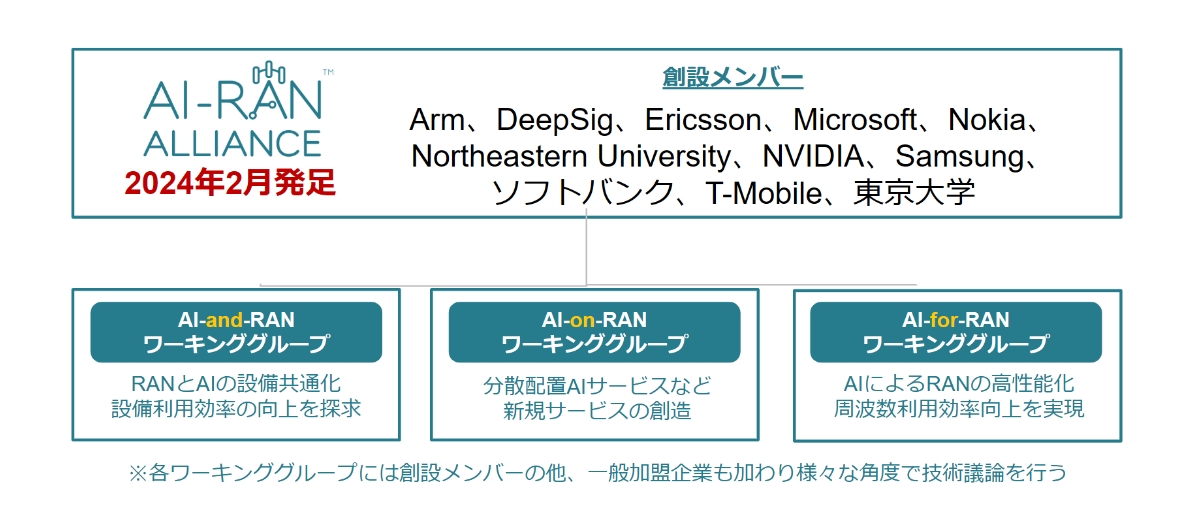 AI-RAN™
ALLIANCE
2024年2月発足

創設メンバー
Arm、DeepSig、Ericsson、Microsoft、Nokia、Northeastern University、NVIDIA、Samsung、ソフトバンク、T-Mobile、東京大学

AI-and-RAN
ワーキンググループ
RANとAIの設備共通化
設備利用効率の向上を探求

AI-on-RAN
ワーキンググループ
分散配置AIサービスなど
新規サービスの創造

AI-for-RAN
ワーキンググループ
AIによるRANの高性能化
周波数利用効率向上を実現

※各ワーキンググループには創設メンバーの他、一般加盟企業も加わり様々な角度で技術議論を行う